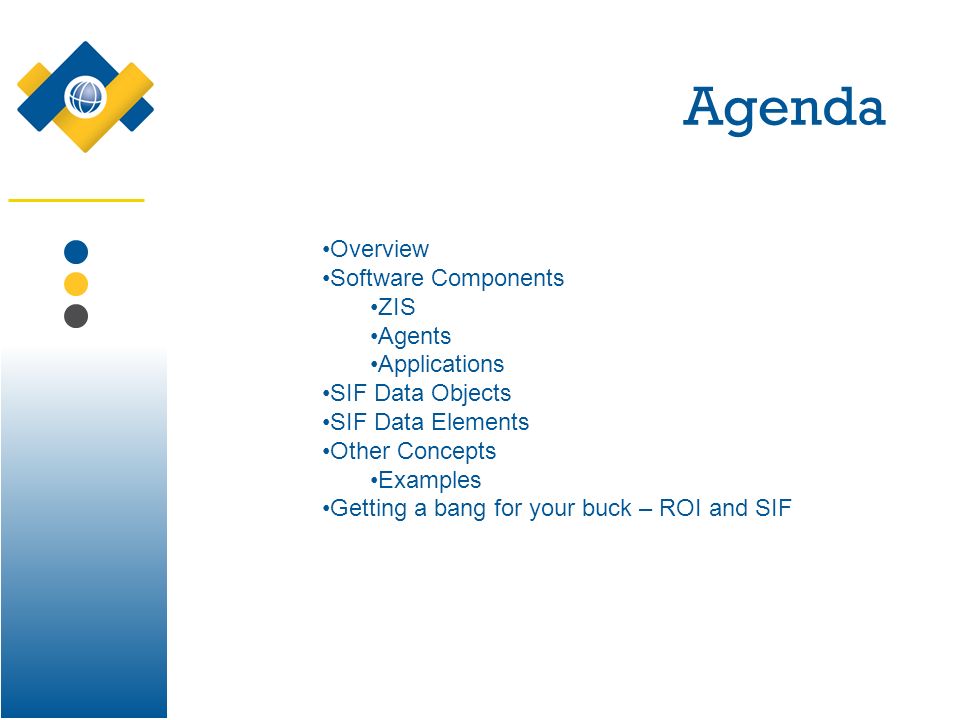 Agenda

•Overview
•Software Components
•ZIS
•Agents
•Applications
•SIF Data Objects
•SIF Data Elements
•Other Concepts
•Examples
•Getting a bang for your buck – ROI and SIF